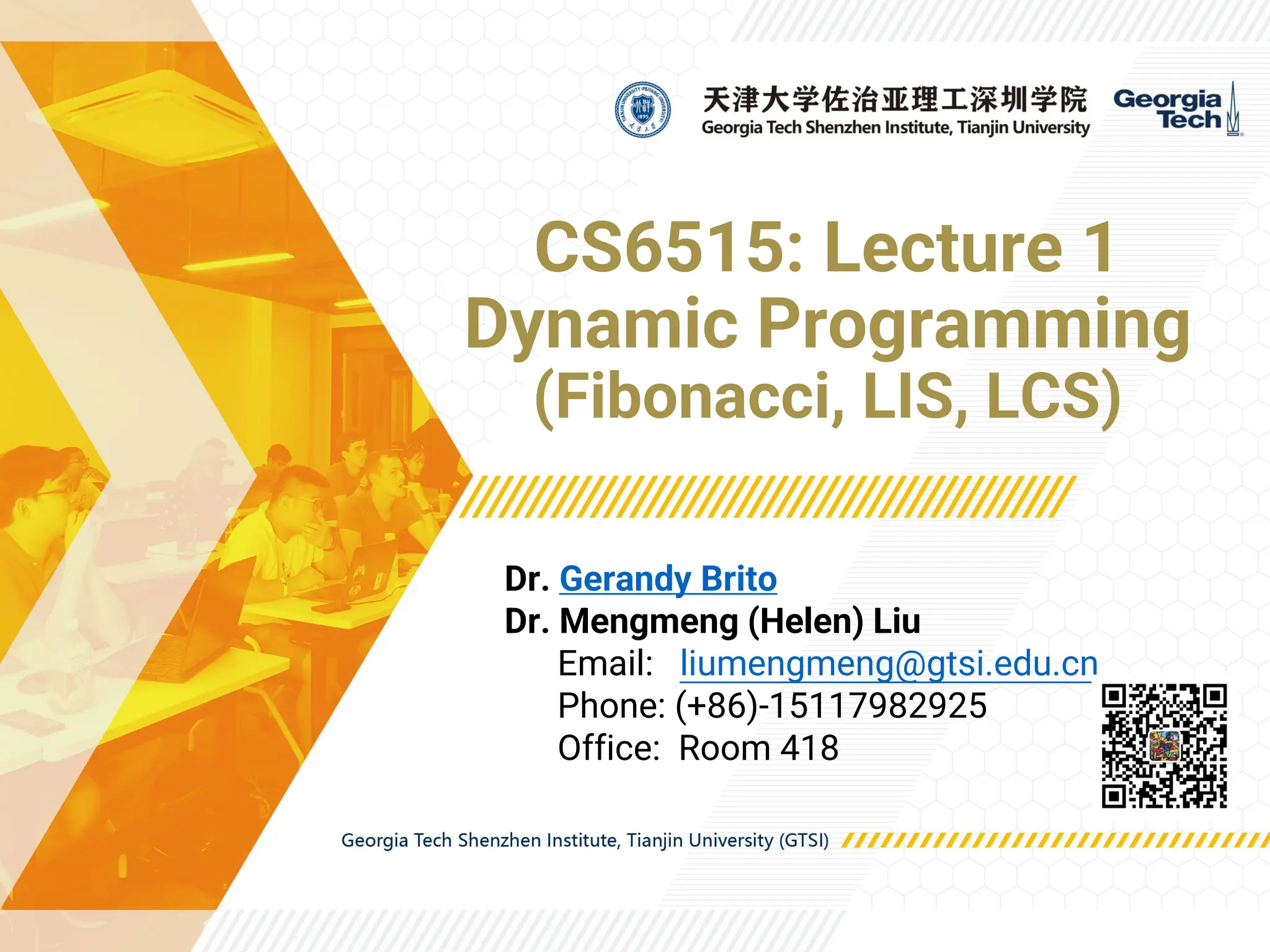 天津大学佐治亚理工深圳学院
Georgia Tech Shenzhen Institute, Tianjin University

Georgia Tech

CS6515: Lecture 1
Dynamic Programming
(Fibonacci, LIS, LCS)

Dr. Gerandy Brito
Dr. Mengmeng (Helen) Liu
Email: liumengmeng@gtsi.edu.cn
Phone: (+86)-15117982925
Office: Room 418

Georgia Tech Shenzhen Institute, Tianjin University (GTSI)